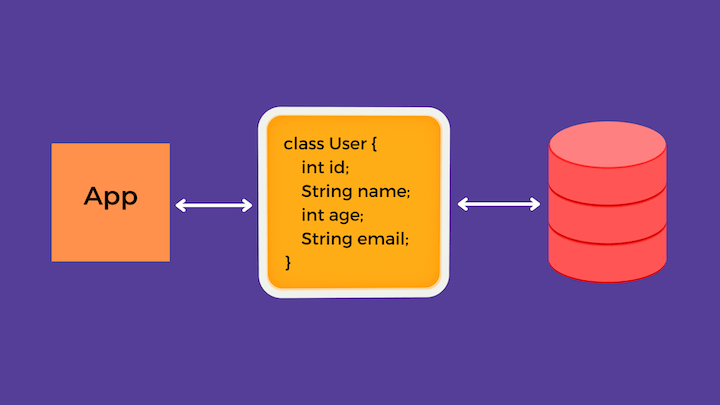 App

class User {
int id;
String name;
int age;
String email;
}